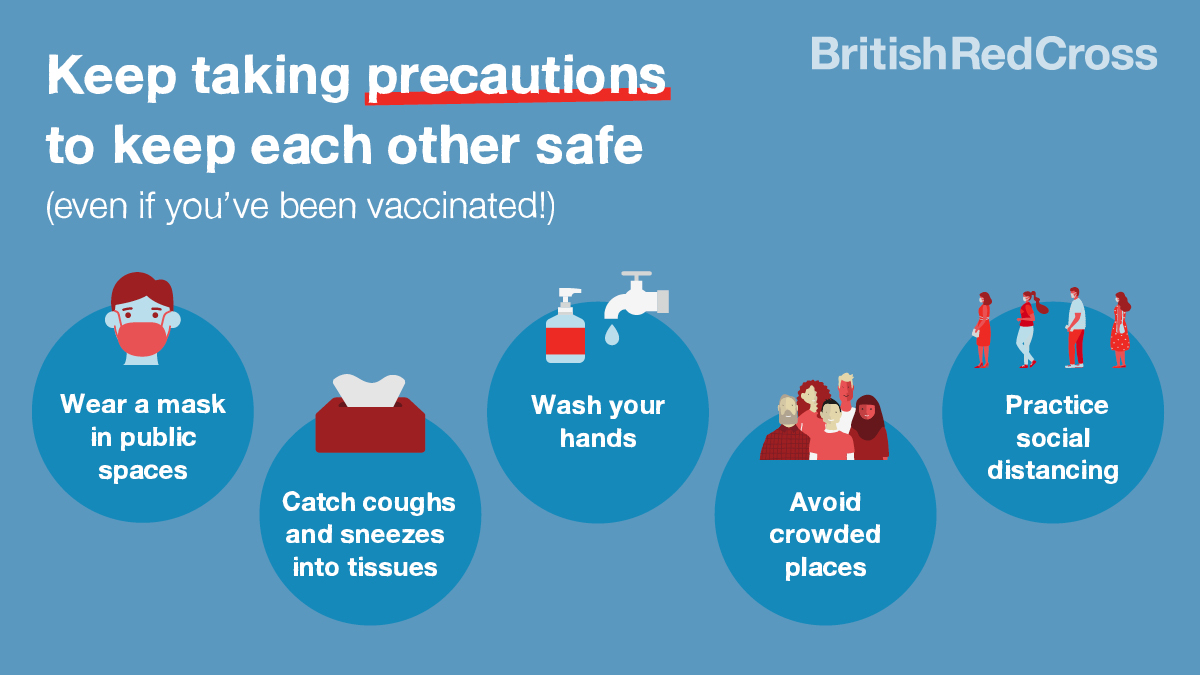 BritishRedCross

Keep taking precautions to keep each other safe
(even if you've been vaccinated!)

Wear a mask in public spaces

Catch coughs and sneezes into tissues

Wash your hands

Avoid crowded places

Practice social distancing